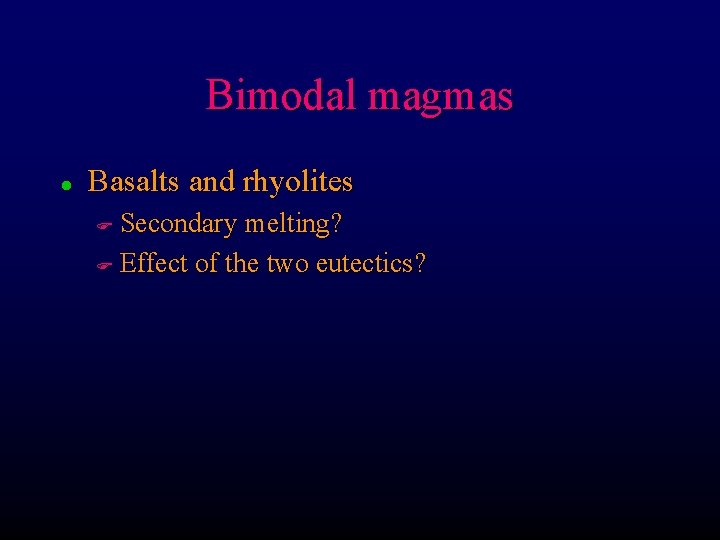 Bimodal magmas

- Basalts and rhyolites
  - Secondary melting?
  - Effect of the two eutectics?